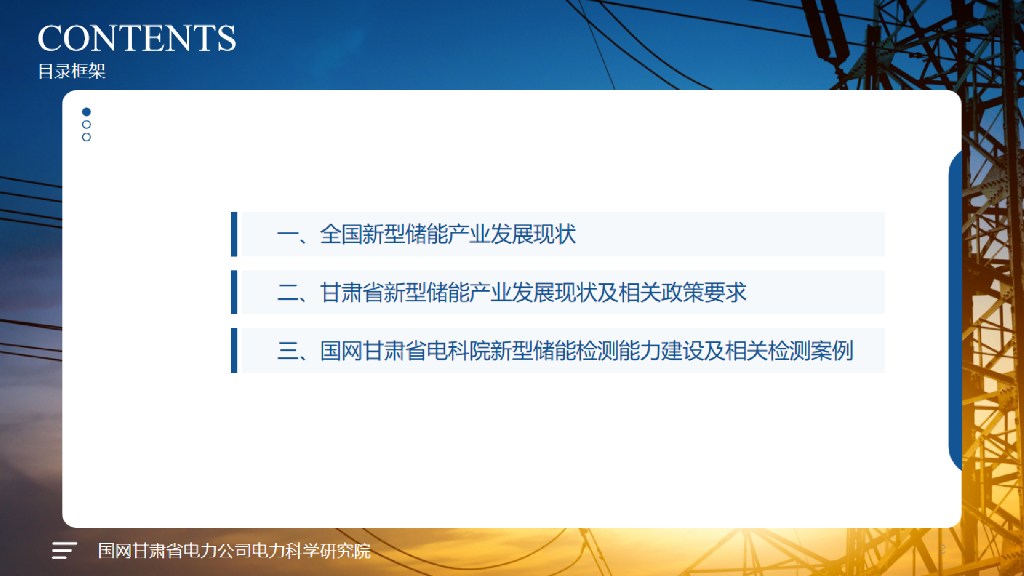 CONTENTS
目录框架

一、全国新型储能产业发展现状

二、甘肃省新型储能产业发展现状及相关政策要求

三、国网甘肃省电科院新型储能检测能力建设及相关检测案例

国网甘肃省电力公司电力科学研究院